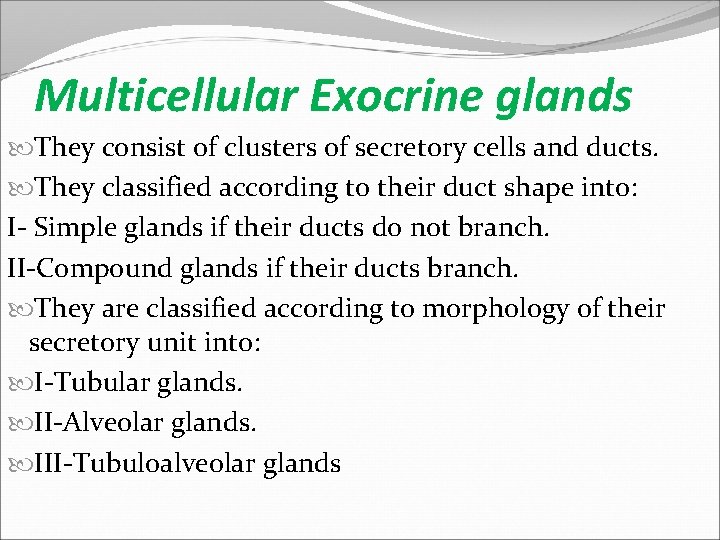 Multicellular Exocrine glands

They consist of clusters of secretory cells and ducts.

They classified according to their duct shape into:

I- Simple glands if their ducts do not branch.

II-Compound glands if their ducts branch.

They are classified according to morphology of their secretory unit into:

I-Tubular glands.

II-Alveolar glands.

III-Tubuloalveolar glands